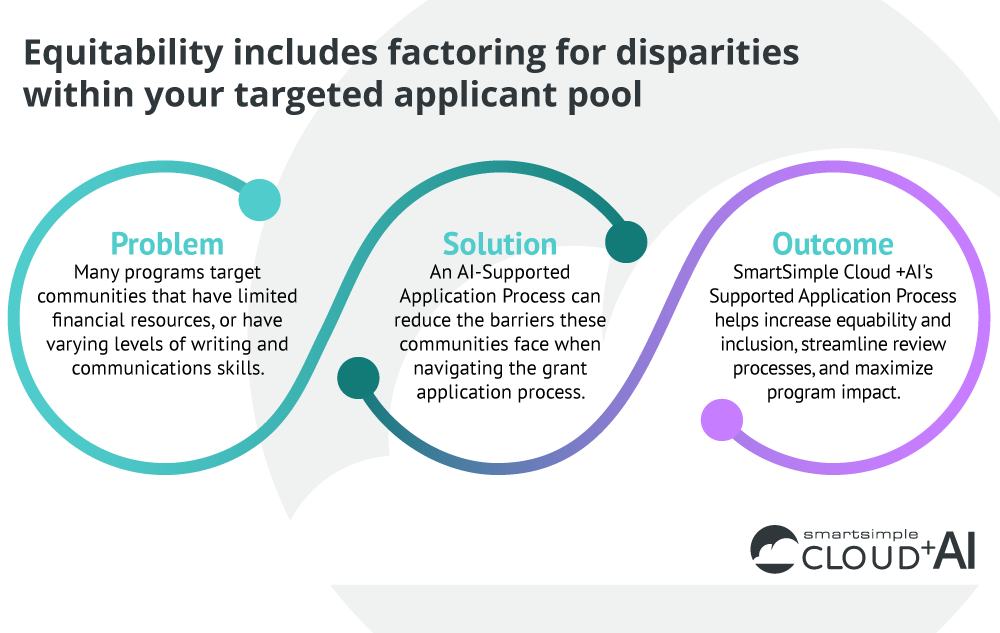 Equitability includes factoring for disparities within your targeted applicant pool

Problem
Many programs target communities that have limited financial resources, or have varying levels of writing and communications skills.

Solution
An AI-Supported Application Process can reduce the barriers these communities face when navigating the grant application process.

Outcome
SmartSimple Cloud +AI's Supported Application Process helps increase equability and inclusion, streamline review processes, and maximize program impact.

smartsimple CLOUD+AI